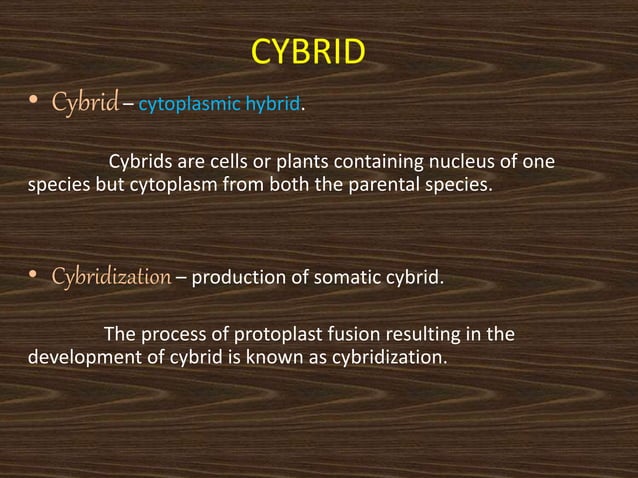 CYBRID

• Cybrid – cytoplasmic hybrid.

Cybrids are cells or plants containing nucleus of one species but cytoplasm from both the parental species.

• Cybridization – production of somatic cybrid.

The process of protoplast fusion resulting in the development of cybrid is known as cybridization.